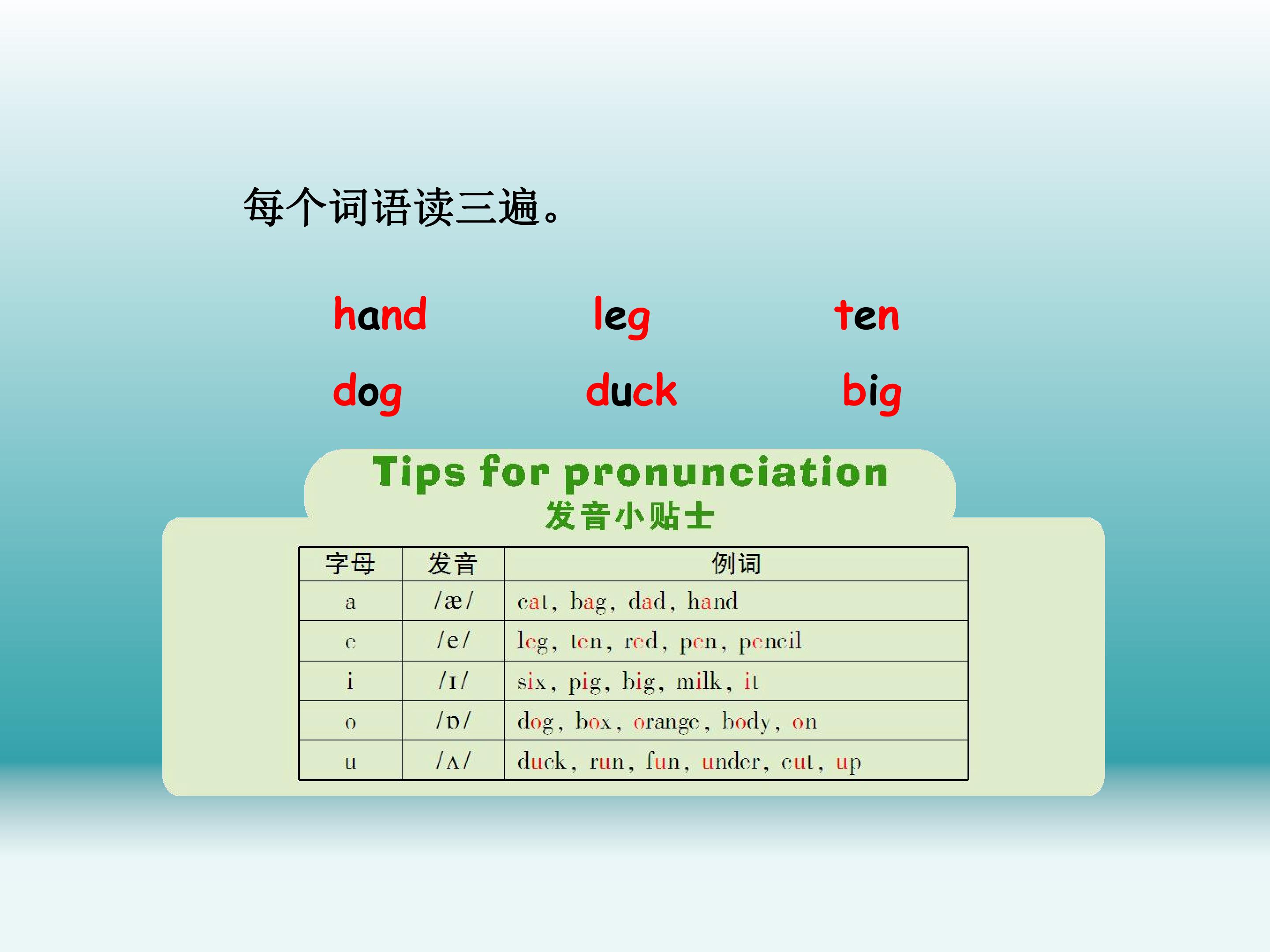 每个词语读三遍。

hand leg ten

dog duck big

Tips for pronunciation
发音小贴士

| 字母 | 发音 | 例词 |
|---|---|---|
| a | /æ/ | cat, bag, dad, hand |
| e | /e/ | leg, ten, red, pen, pencil |
| i | /ɪ/ | six, pig, big, milk, it |
| o | /ɒ/ | dog, box, orange, body, on |
| u | /ʌ/ | duck, run, fun, under, cut, up |